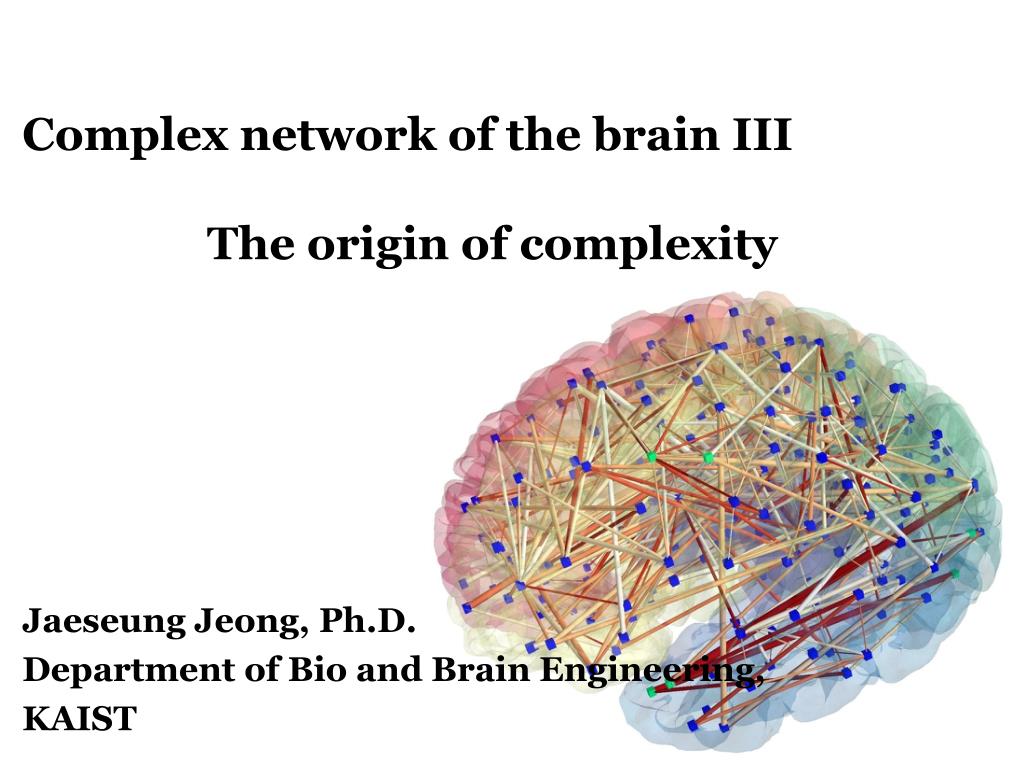 Complex network of the brain III

The origin of complexity

Jaeseung Jeong, Ph.D.
Department of Bio and Brain Engineering,
KAIST